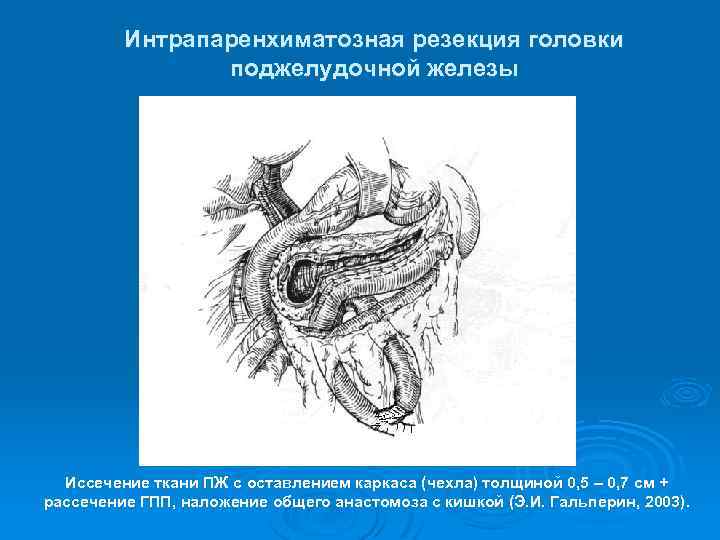 Интрапаренхиматозная резекция головки поджелудочной железы

Иссечение ткани ПЖ с оставлением каркаса (чехла) толщиной 0,5 – 0,7 см + рассечение ГПП, наложение общего анастомоза с кишкой (Э.И. Гальперин, 2003).